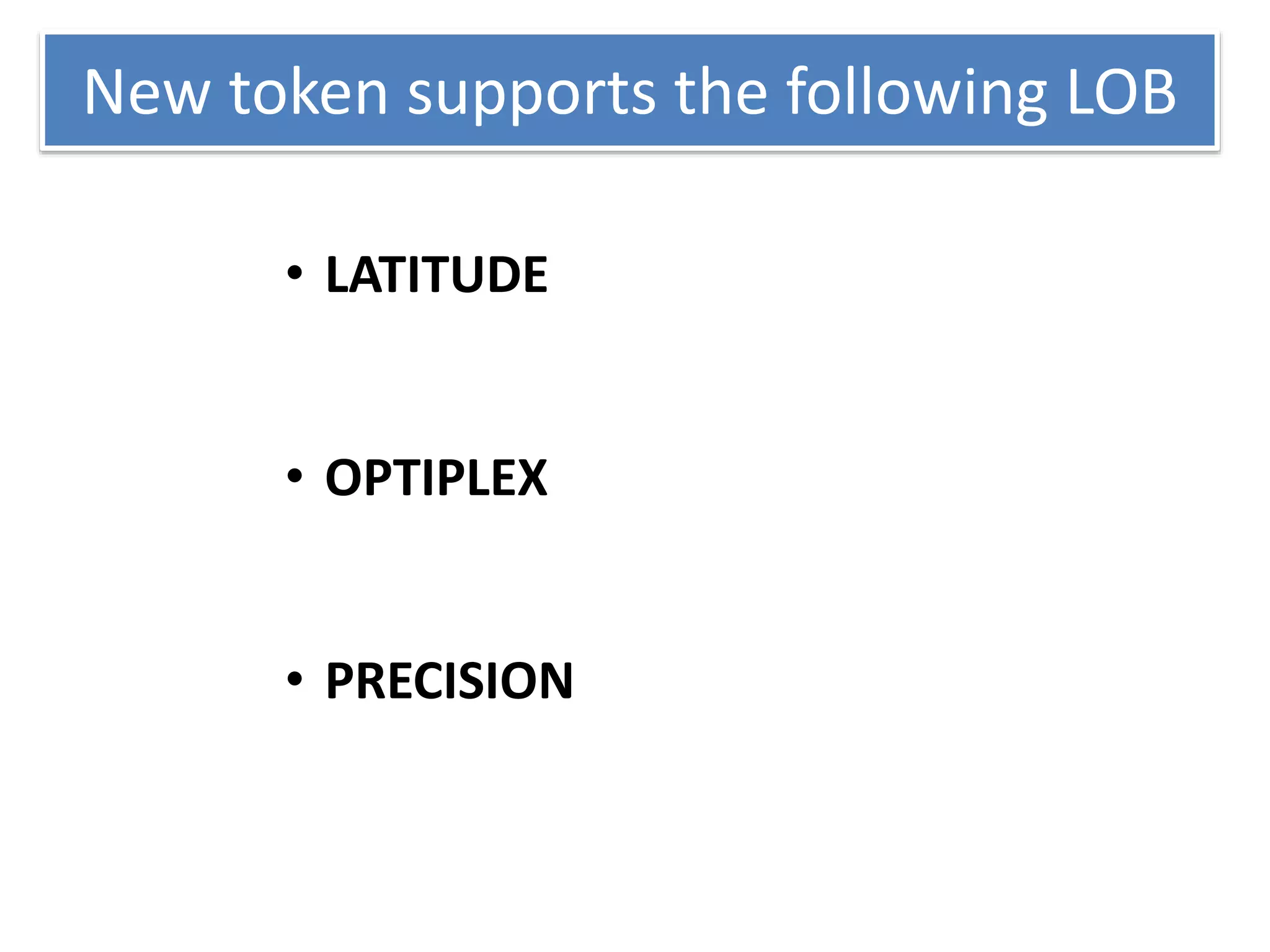 New token supports the following LOB

• LATITUDE

• OPTIPLEX

• PRECISION